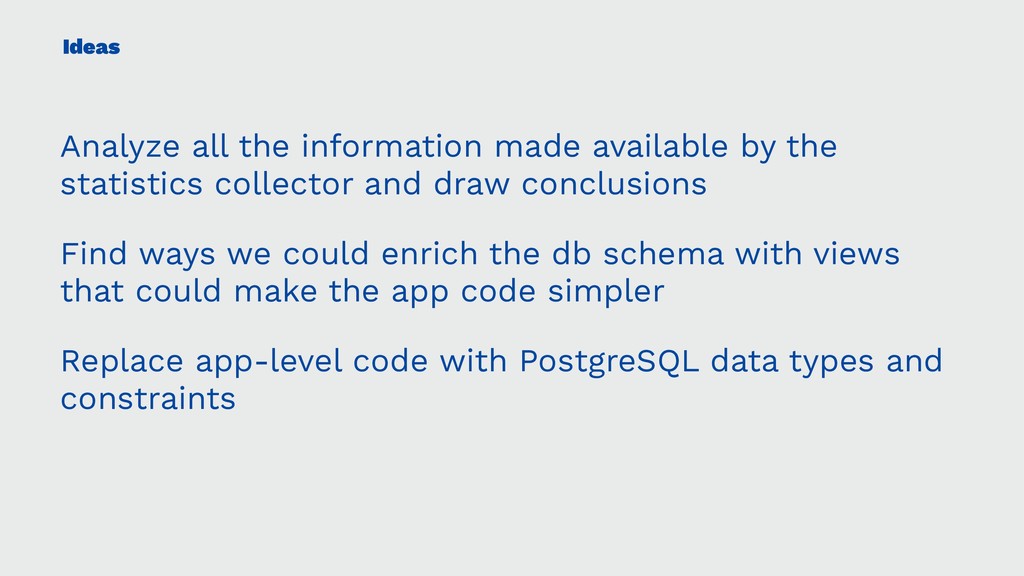 Ideas

Analyze all the information made available by the statistics collector and draw conclusions

Find ways we could enrich the db schema with views that could make the app code simpler

Replace app-level code with PostgreSQL data types and constraints